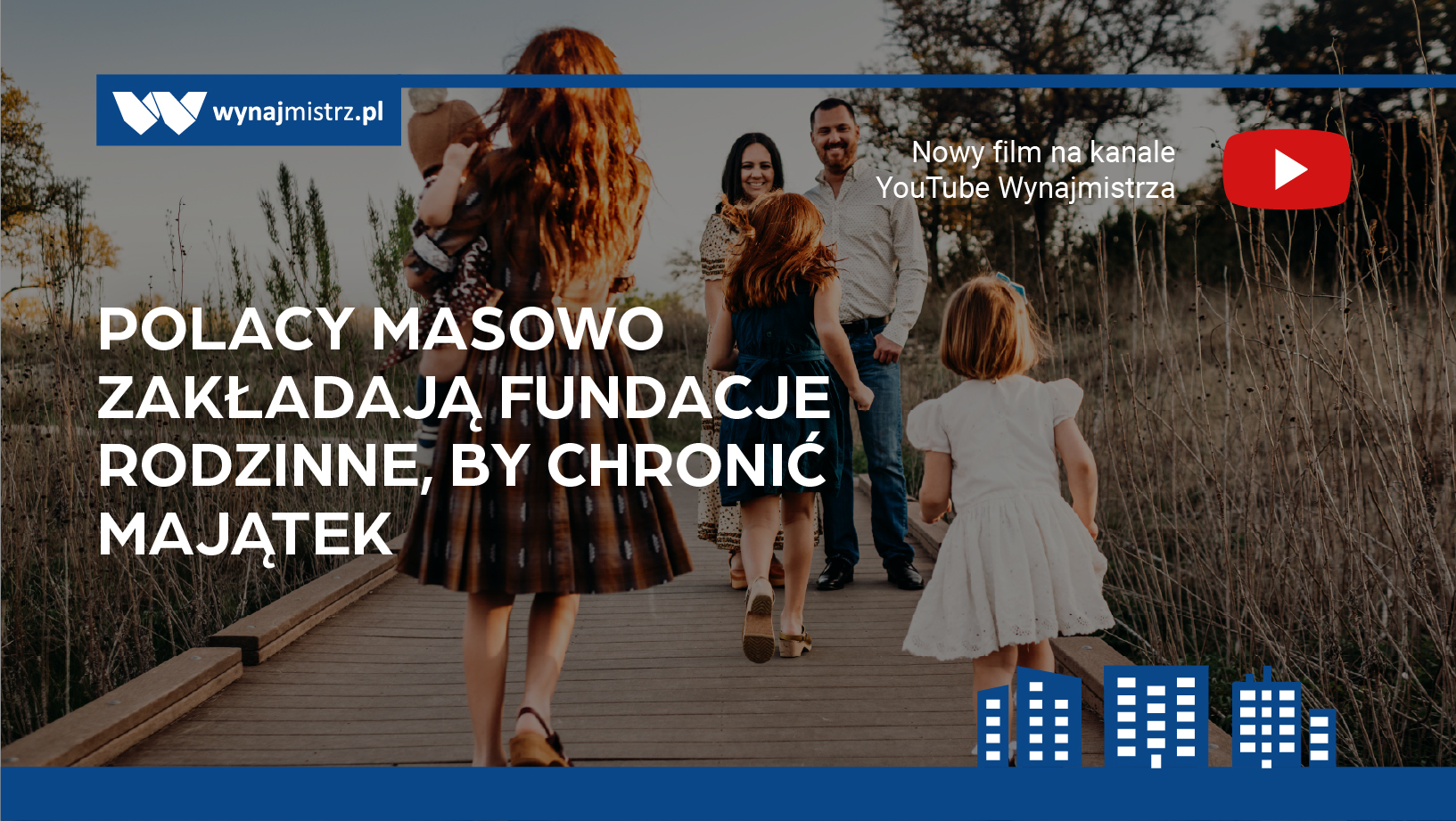 wynajmistrz.pl

Nowy film na kanale YouTube Wynajmistrza

POLACY MASOWO ZAKŁADAJĄ FUNDACJE RODZINNE, BY CHRONIĆ MAJĄTEK